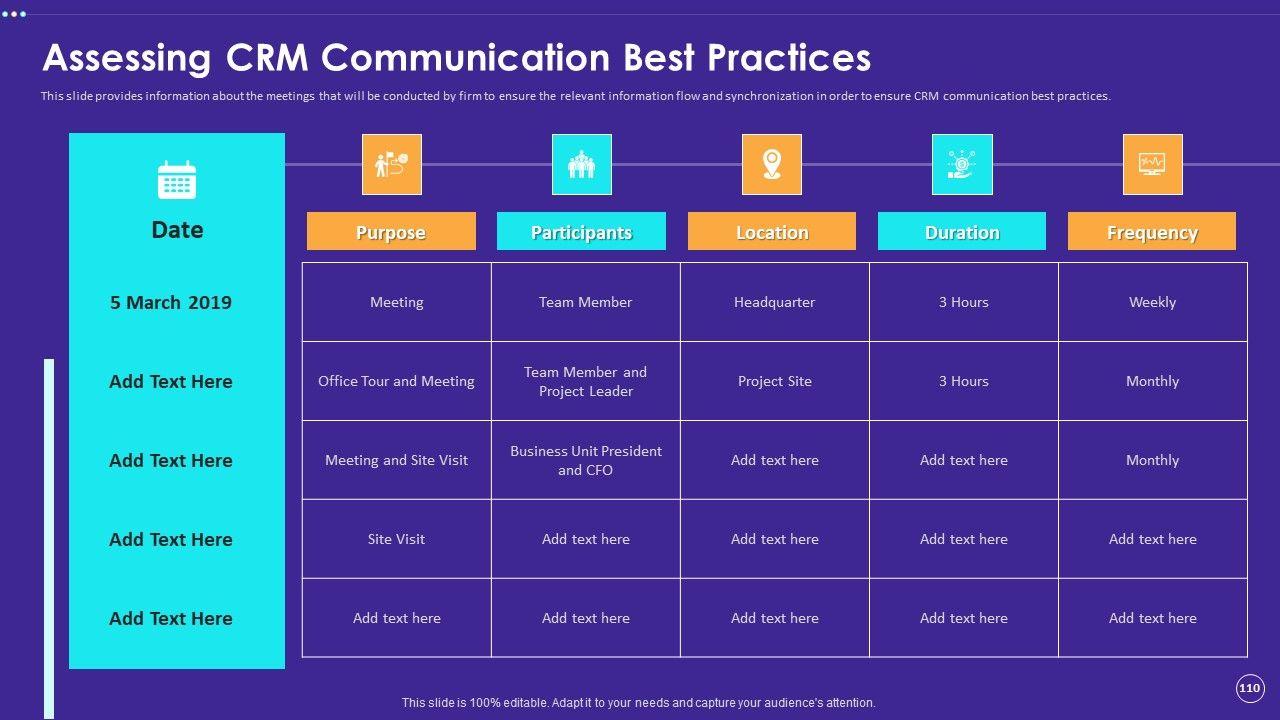 Assessing CRM Communication Best Practices

This slide provides information about the meetings that will be conducted by firm to ensure the relevant information flow and synchronization in order to ensure CRM communication best practices.

| Date | Purpose | Participants | Location | Duration | Frequency |
|---|---|---|---|---|---|
| 5 March 2019 | Meeting | Team Member | Headquarter | 3 Hours | Weekly |
| Add Text Here | Office Tour and Meeting | Team Member and Project Leader | Project Site | 3 Hours | Monthly |
| Add Text Here | Meeting and Site Visit | Business Unit President and CFO | Add text here | Add text here | Monthly |
| Add Text Here | Site Visit | Add text here | Add text here | Add text here | Add text here |
| Add Text Here | Add text here | Add text here | Add text here | Add text here | Add text here |

This slide is 100% editable. Adapt it to your needs and capture your audience's attention.

110